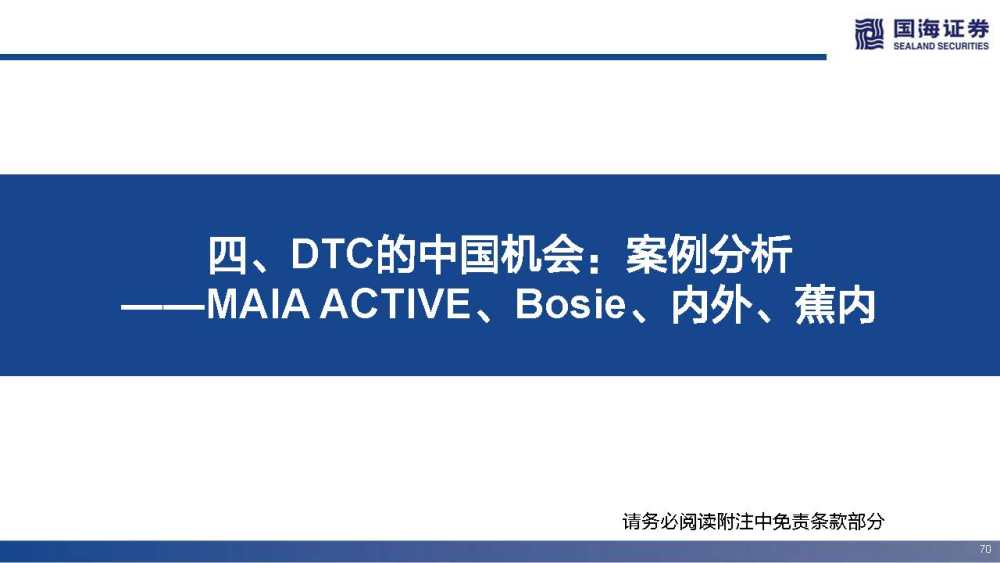 国海证券
SEALAND SECURITIES

四、DTC的中国机会：案例分析
——MAIA ACTIVE、Bosie、内外、蕉内

请务必阅读附注中免责条款部分

70